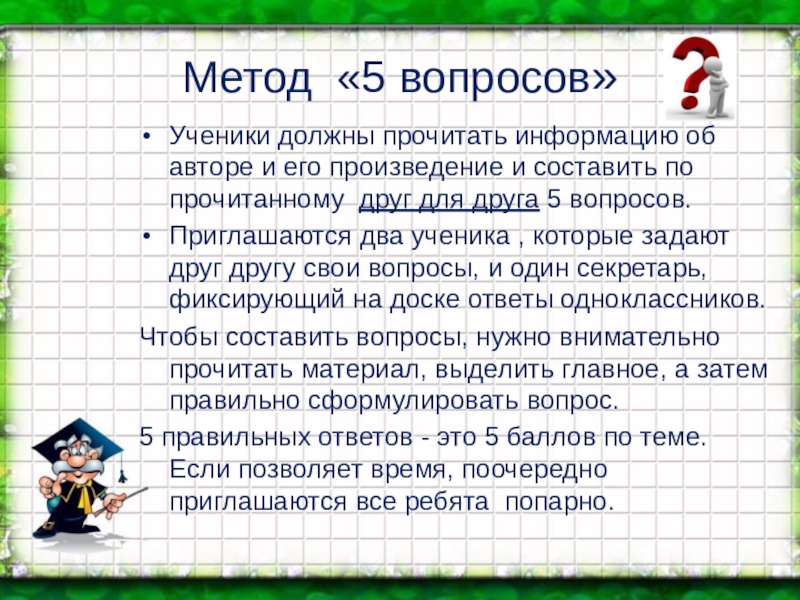 Метод «5 вопросов»

• Ученики должны прочитать информацию об авторе и его произведение и составить по прочитанному друг для друга 5 вопросов.

• Приглашаются два ученика , которые задают друг другу свои вопросы, и один секретарь, фиксирующий на доске ответы одноклассников.

Чтобы составить вопросы, нужно внимательно прочитать материал, выделить главное, а затем правильно сформулировать вопрос.

5 правильных ответов - это 5 баллов по теме. Если позволяет время, поочередно приглашаются все ребята попарно.